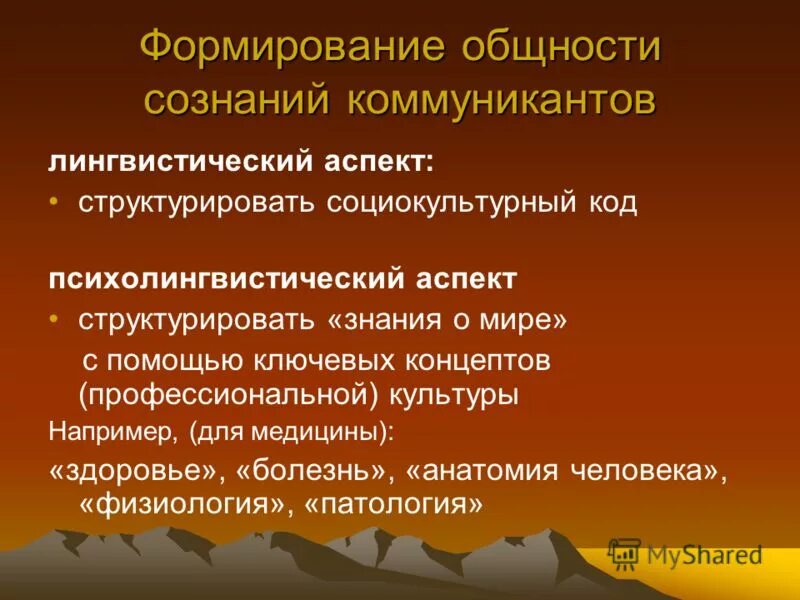 Формирование общности сознаний коммуникантов

лингвистический аспект:
• структурировать социокультурный код

психолингвистический аспект
• структурировать «знания о мире» с помощью ключевых концептов (профессиональной) культуры

Например, (для медицины):
«здоровье», «болезнь», «анатомия человека», «физиология», «патология»

MyShared